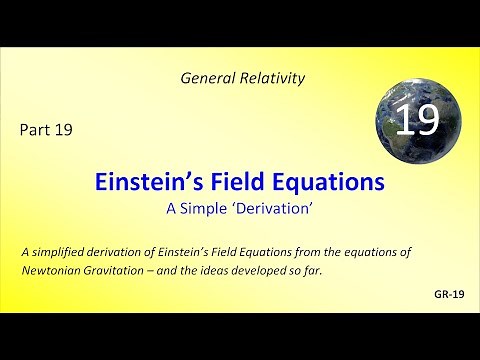 General Relativity

Part 19

19

Einstein's Field Equations
A Simple 'Derivation'

A simplified derivation of Einstein's Field Equations from the equations of Newtonian Gravitation – and the ideas developed so far.

GR-19